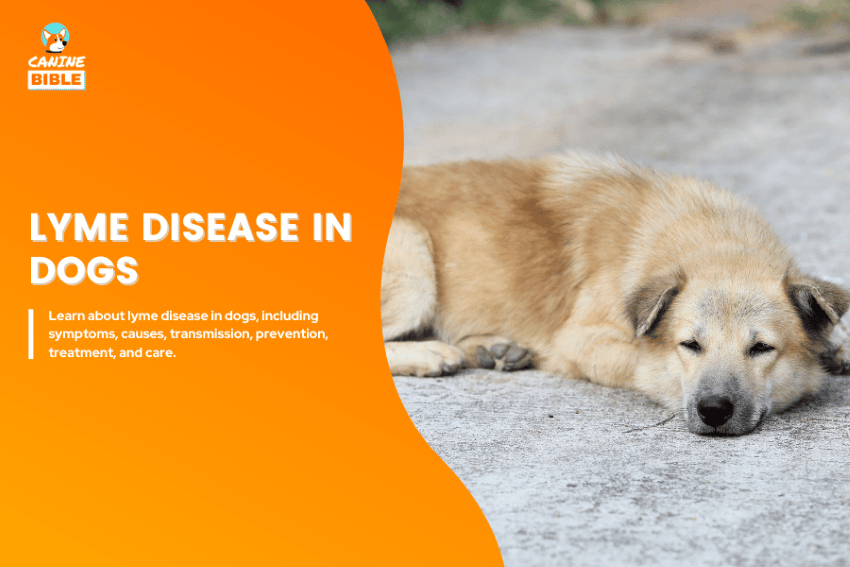 CANINE
BIBLE

LYME DISEASE IN DOGS

Learn about lyme disease in dogs, including symptoms, causes, transmission, prevention, treatment, and care.